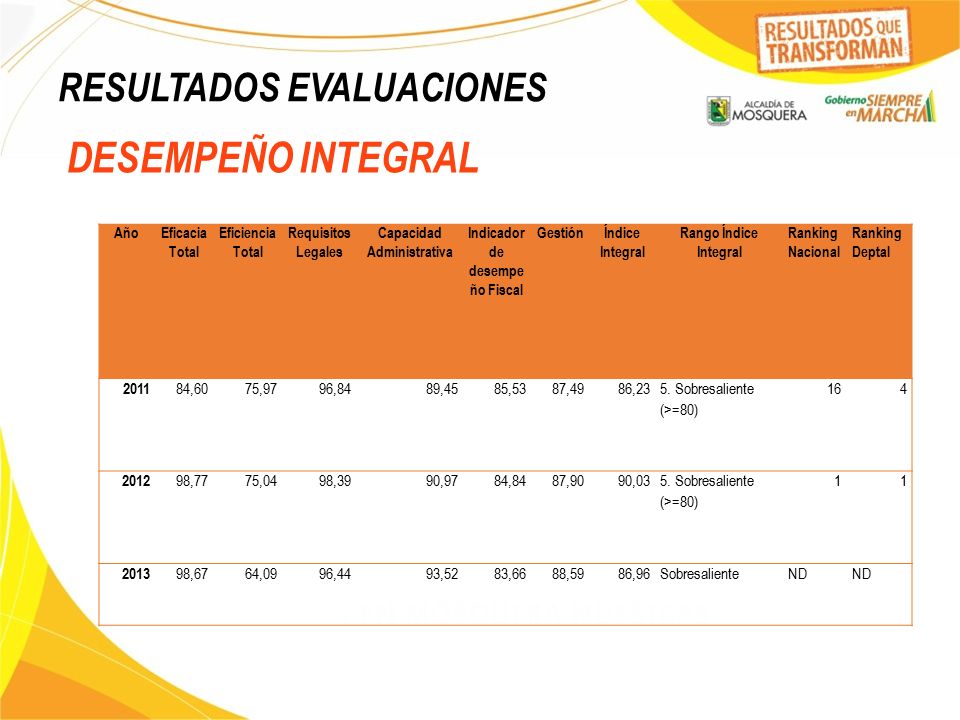 RESULTADOS QUE TRANSFORMAN

RESULTADOS EVALUACIONES

ALCALDÍA DE MOSQUERA

Gobierno SIEMPRE en MARCHA

DESEMPEÑO INTEGRAL

| Año | Eficacia Total | Eficiencia Total | Requisitos Legales | Capacidad Administrativa | Indicador de desempeño Fiscal | Gestión | Índice Integral | Rango Índice Integral | Ranking Nacional | Ranking Deptal |
|---|---|---|---|---|---|---|---|---|---|---|
| 2011 | 84,60 | 75,97 | 96,84 | 89,45 | 85,53 | 87,49 | 86,23 | 5. Sobresaliente (>=80) | 16 | 4 |
| 2012 | 98,77 | 75,04 | 98,39 | 90,97 | 84,84 | 87,90 | 90,03 | 5. Sobresaliente (>=80) | 1 | 1 |
| 2013 | 98,67 | 64,09 | 96,44 | 93,52 | 83,66 | 88,59 | 86,96 | Sobresaliente | ND | ND |